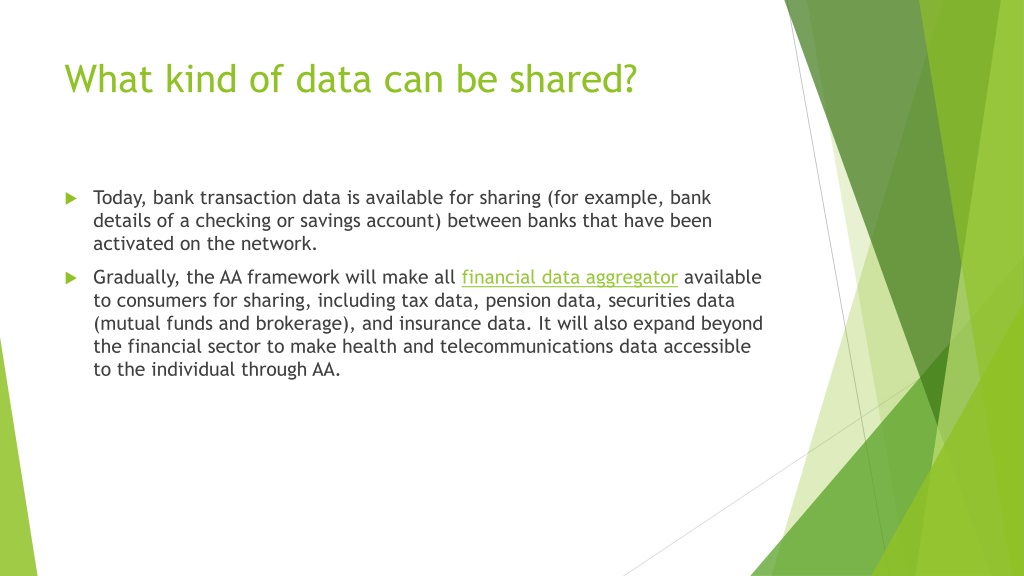 What kind of data can be shared?

Today, bank transaction data is available for sharing (for example, bank details of a checking or savings account) between banks that have been activated on the network.

Gradually, the AA framework will make all financial data aggregator available to consumers for sharing, including tax data, pension data, securities data (mutual funds and brokerage), and insurance data. It will also expand beyond the financial sector to make health and telecommunications data accessible to the individual through AA.